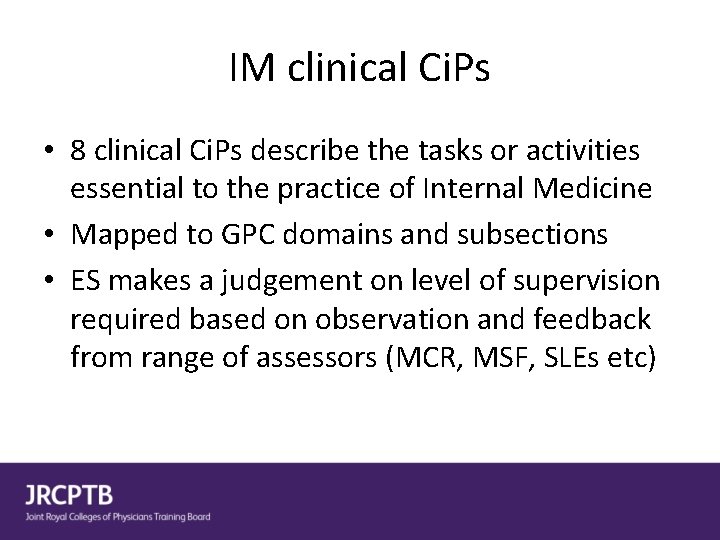 IM clinical CiPs

• 8 clinical CiPs describe the tasks or activities essential to the practice of Internal Medicine
• Mapped to GPC domains and subsections
• ES makes a judgement on level of supervision required based on observation and feedback from range of assessors (MCR, MSF, SLEs etc)

JRCPTB
Joint Royal Colleges of Physicians Training Board